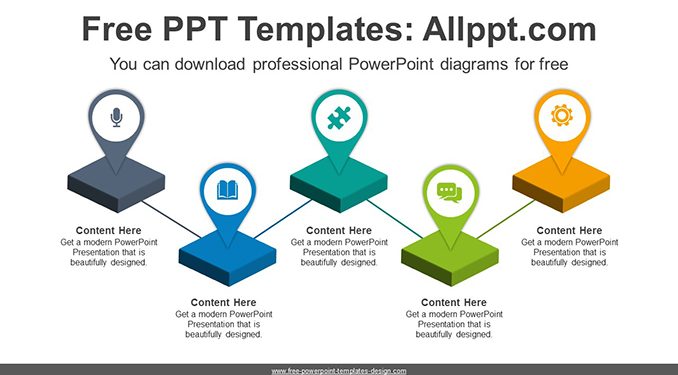 Free PPT Templates: Allppt.com

You can download professional PowerPoint diagrams for free

Content Here
Get a modern PowerPoint Presentation that is beautifully designed.

Content Here
Get a modern PowerPoint Presentation that is beautifully designed.

Content Here
Get a modern PowerPoint Presentation that is beautifully designed.

Content Here
Get a modern PowerPoint Presentation that is beautifully designed.

Content Here
Get a modern PowerPoint Presentation that is beautifully designed.

www.free-powerpoint-templates-design.com